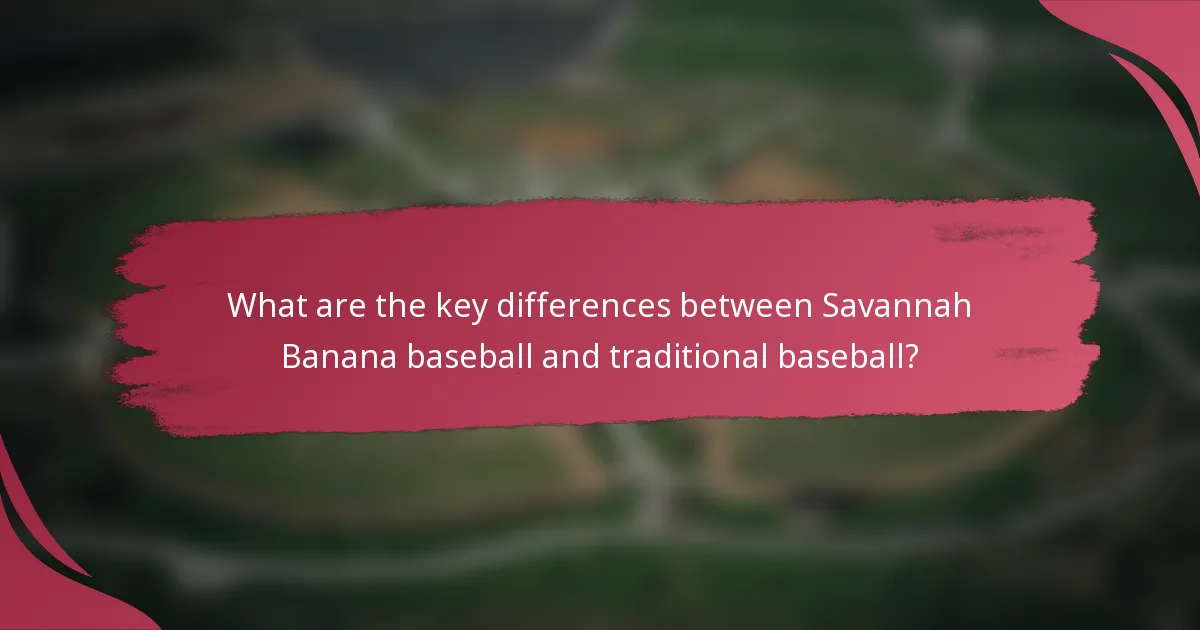 What are the key differences between Savannah Banana baseball and traditional baseball?